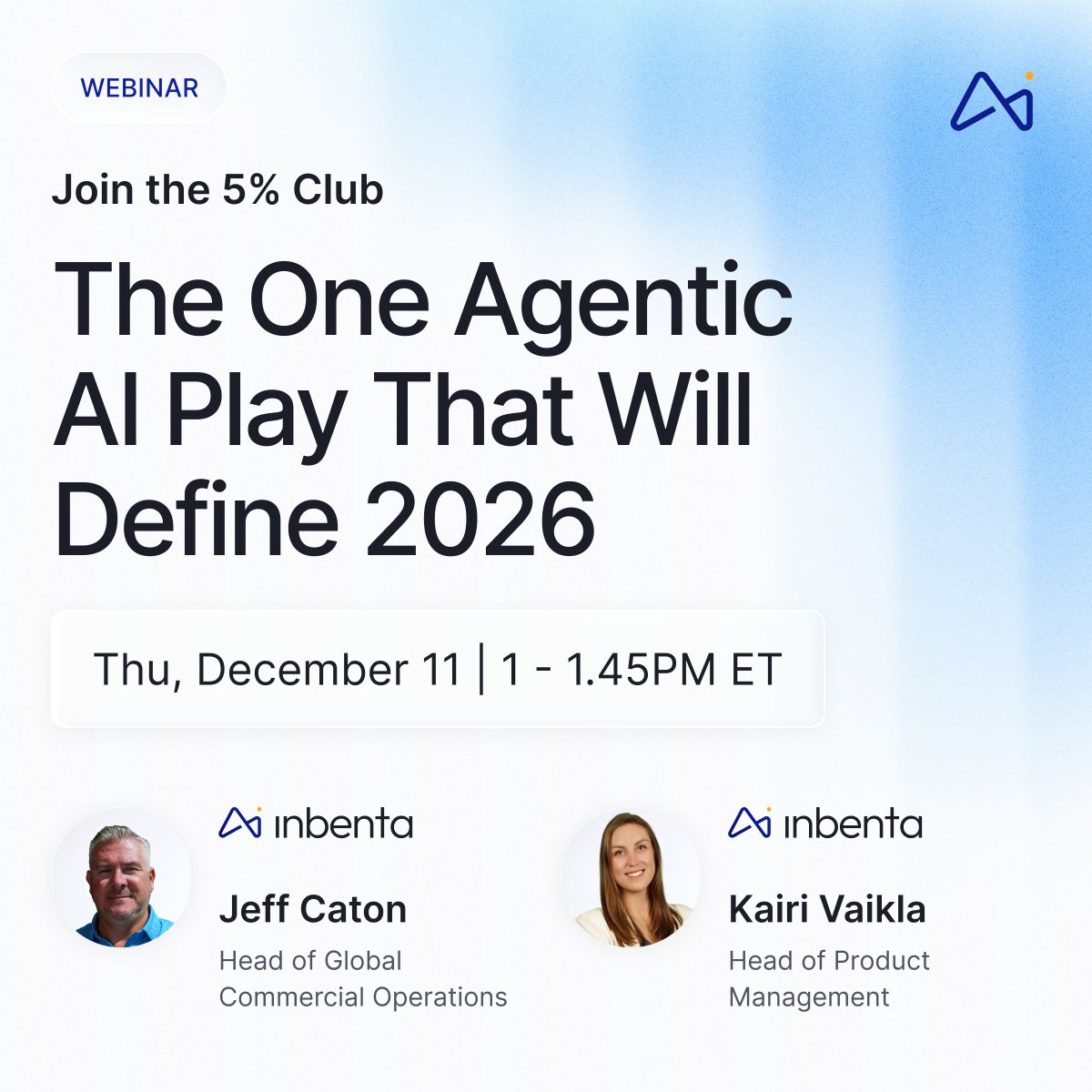 WEBINAR

Join the 5% Club

The One Agentic AI Play That Will Define 2026

Thu, December 11 | 1 - 1.45PM ET

inbenta

Jeff Caton

Head of Global Commercial Operations

inbenta

Kairi Vaikla

Head of Product Management